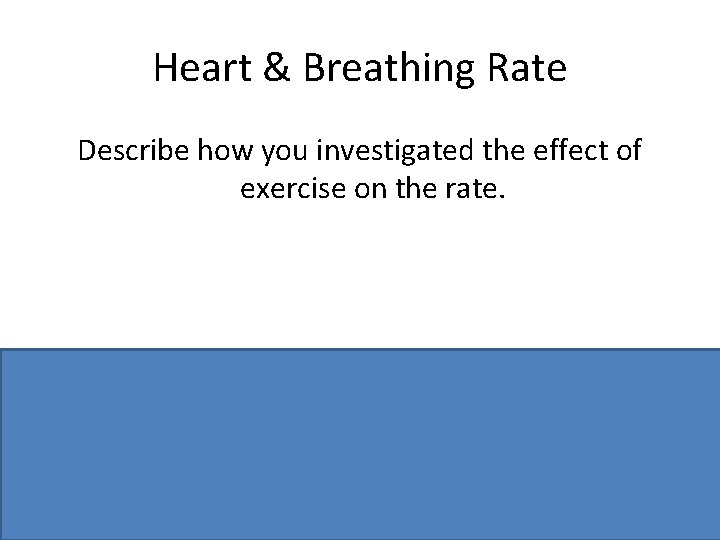 Heart & Breathing Rate

Describe how you investigated the effect of exercise on the rate.